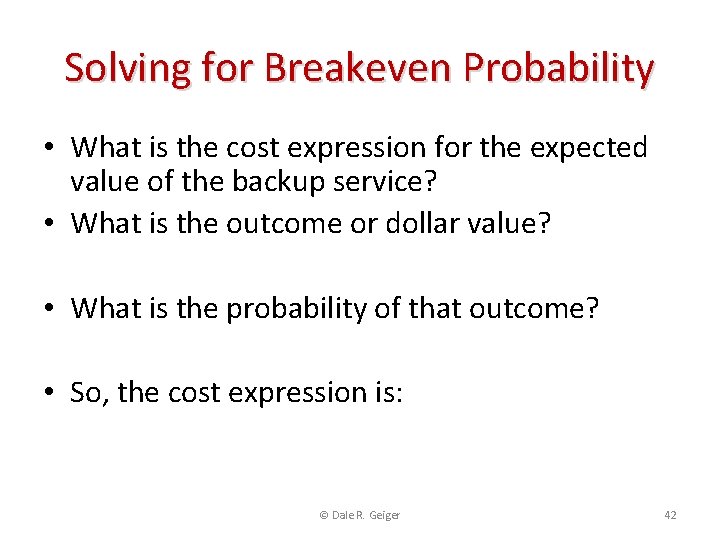 Solving for Breakeven Probability

• What is the cost expression for the expected value of the backup service?
• What is the outcome or dollar value?

• What is the probability of that outcome?

• So, the cost expression is:

© Dale R. Geiger

42